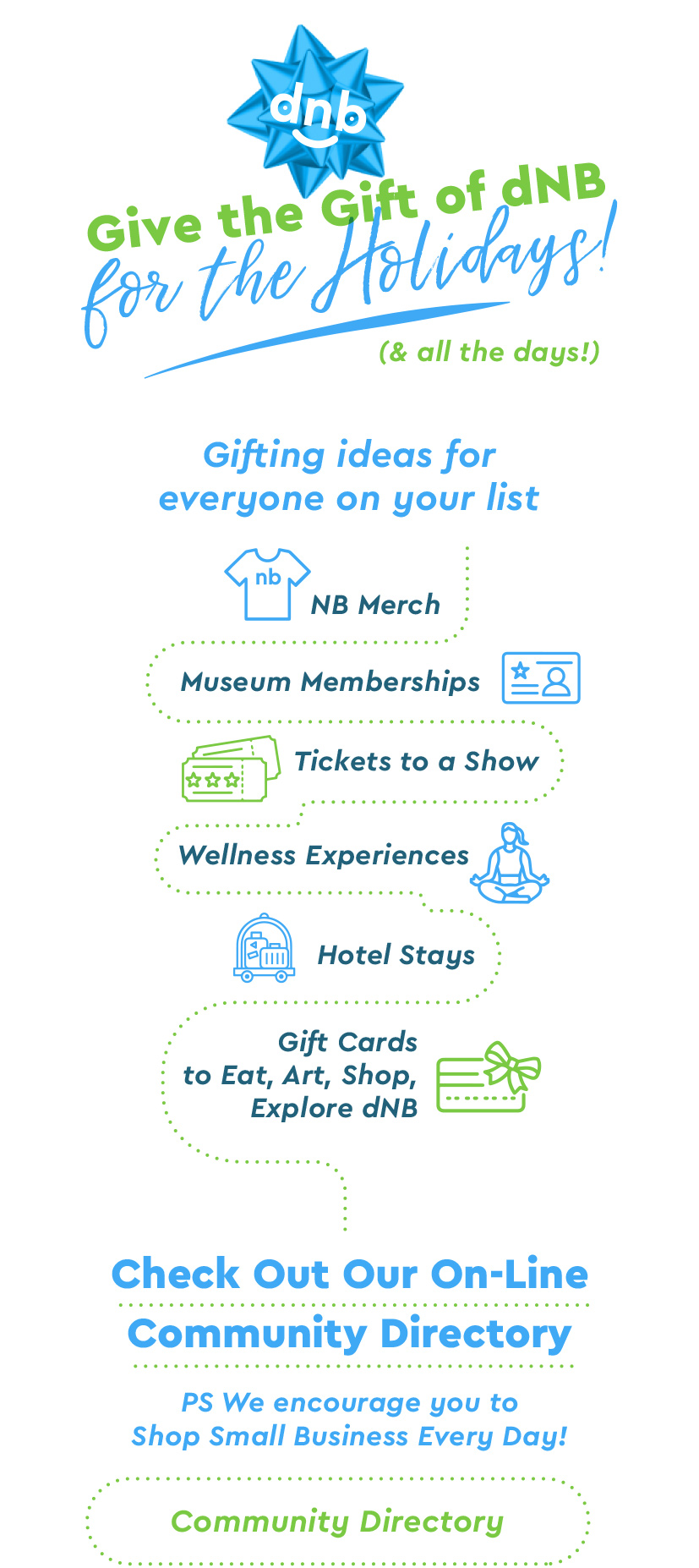 dnb

Give the Gift of dNB for the Holidays!

(& all the days!)

Gifting ideas for everyone on your list

nb

NB Merch

Museum Memberships

Tickets to a Show

Wellness Experiences

Hotel Stays

Gift Cards to Eat, Art, Shop, Explore dNB

Check Out Our On-Line Community Directory

PS We encourage you to Shop Small Business Every Day!

Community Directory